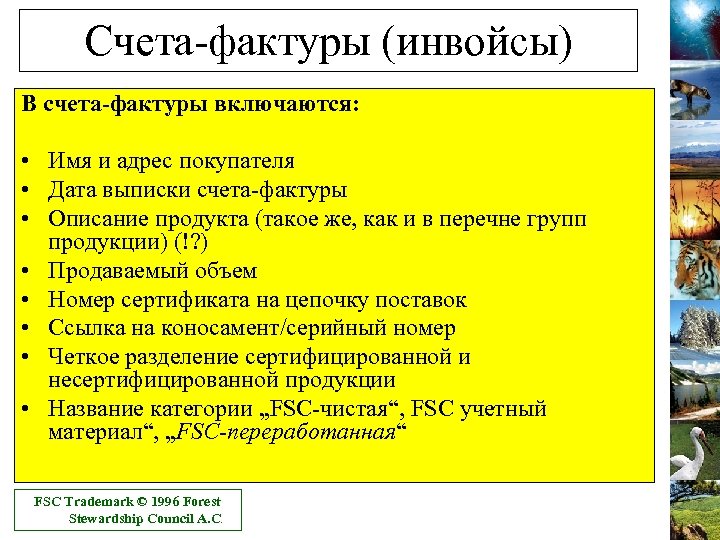 Счета-фактуры (инвойсы)

В счета-фактуры включаются:

• Имя и адрес покупателя
• Дата выписки счета-фактуры
• Описание продукта (такое же, как и в перечне групп продукции) (!?)
• Продаваемый объем
• Номер сертификата на цепочку поставок
• Ссылка на коносамент/серийный номер
• Четкое разделение сертифицированной и несертифицированной продукции
• Название категории „FSC-чистая“, FSC учетный материал“, „FSC-переработанная“

FSC Trademark © 1996 Forest Stewardship Council A.C.